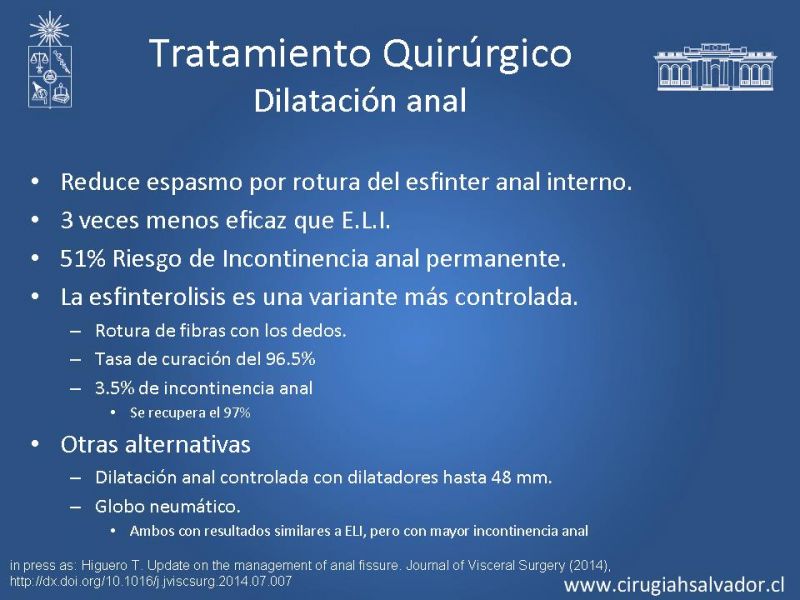 Tratamiento Quirúrgico
Dilatación anal

• Reduce espasmo por rotura del esfinter anal interno.
• 3 veces menos eficaz que E.L.I.
• 51% Riesgo de Incontinencia anal permanente.
• La esfinterolisis es una variante más controlada.
– Rotura de fibras con los dedos.
– Tasa de curación del 96.5%
– 3.5% de incontinencia anal
• Se recupera el 97%
• Otras alternativas
– Dilatación anal controlada con dilatadores hasta 48 mm.
– Globo neumático.
• Ambos con resultados similares a ELI, pero con mayor incontinencia anal

in press as: Higuero T. Update on the management of anal fissure. Journal of Visceral Surgery (2014), http://dx.doi.org/10.1016/j.jviscsurg.2014.07.007

www.cirugiahsalvador.cl